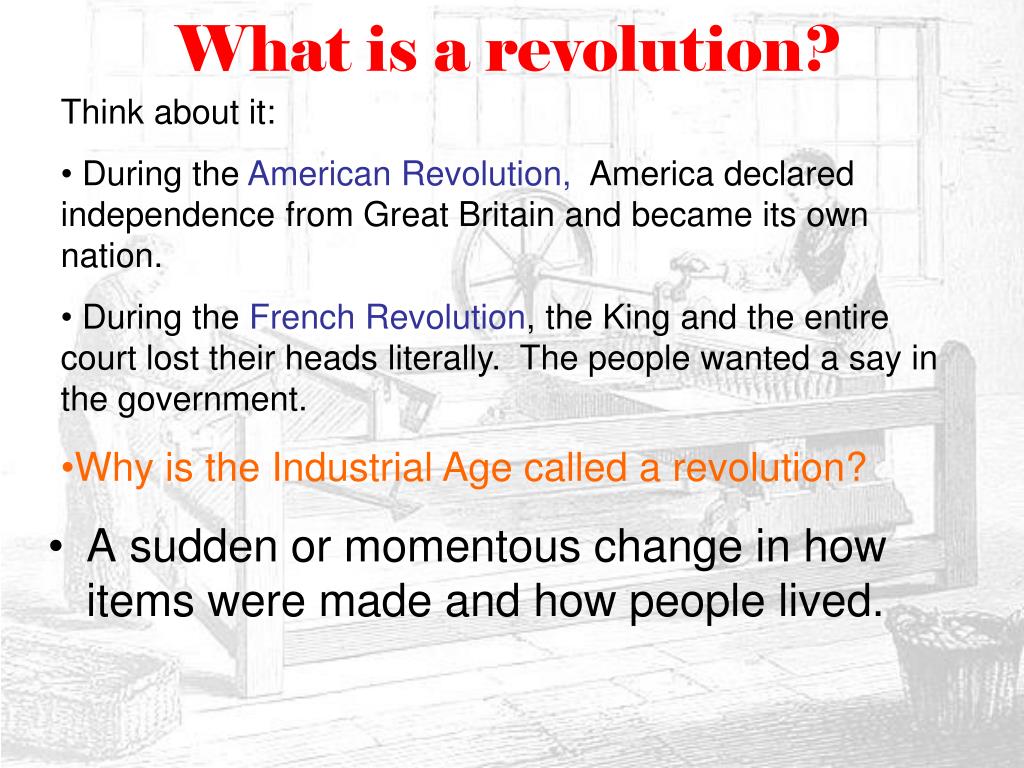 What is a revolution?

Think about it:

• During the American Revolution, America declared independence from Great Britain and became its own nation.

• During the French Revolution, the King and the entire court lost their heads literally. The people wanted a say in the government.

•Why is the Industrial Age called a revolution?

• A sudden or momentous change in how items were made and how people lived.